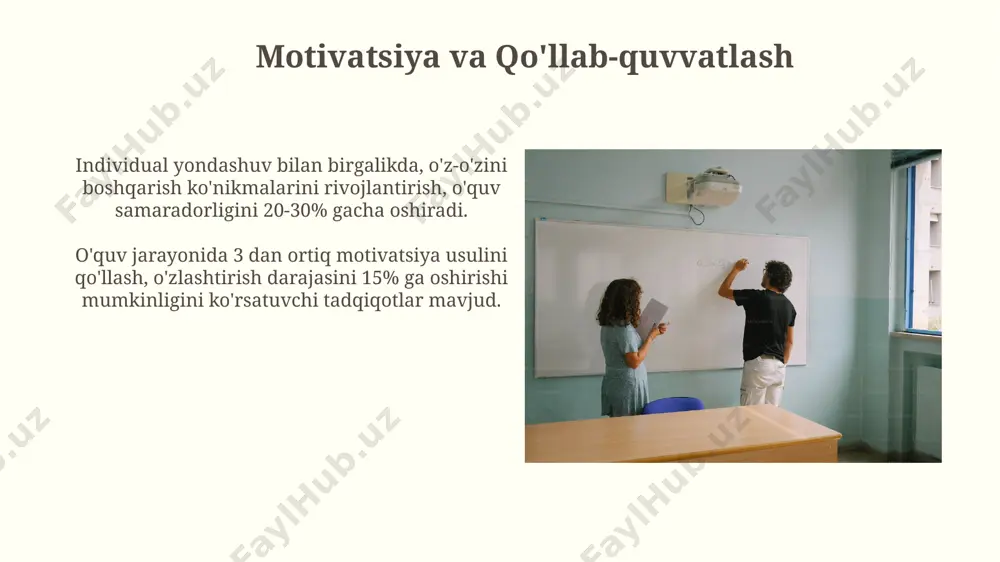 Motivatsiya va Qo'llab-quvvatlash

Individual yondashuv bilan birgalikda, o'z-o'zini boshqarish ko'nikmalarini rivojlantirish, o'quv samaradorligini 20-30% gacha oshiradi.

O'quv jarayonida 3 dan ortiq motivatsiya usulini qo'llash, o'zlashtirish darajasini 15% ga oshirishi mumkinligini ko'rsatuvchi tadqiqotlar mavjud.

FaylHub.uz FaylHub.uz FaylHub.uz FaylHub.uz FaylHub.uz FaylHub.uz